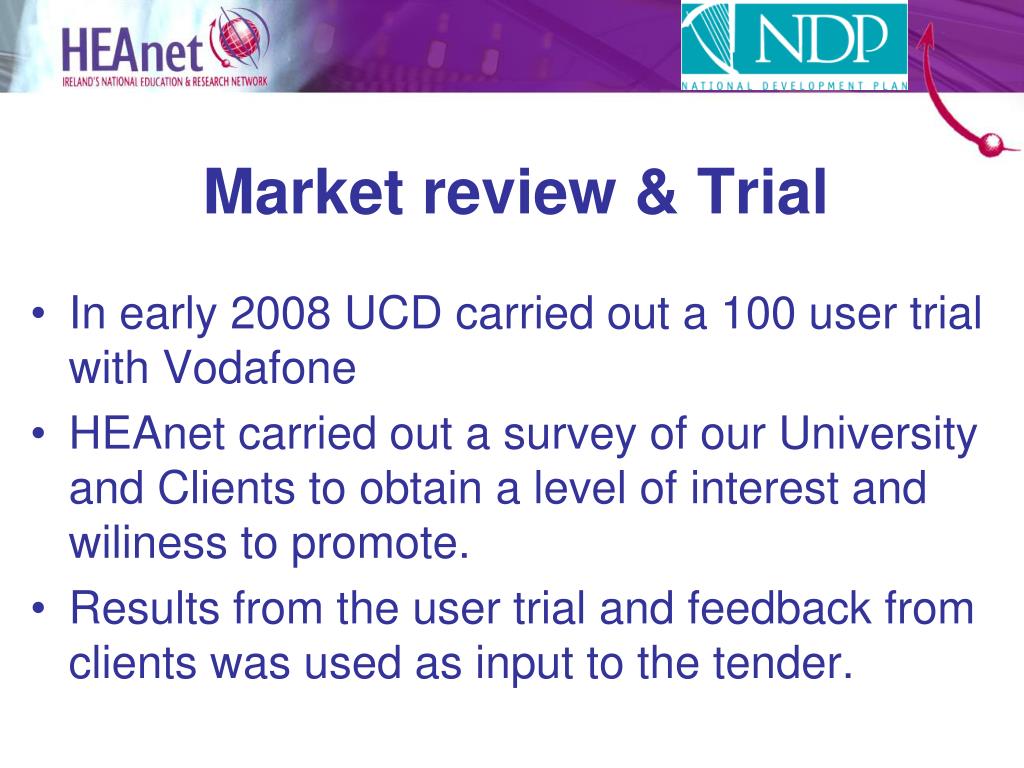 HEAnet
IRELAND'S NATIONAL EDUCATION & RESEARCH NETWORK

NDP
NATIONAL DEVELOPMENT PLAN

Market review & Trial

• In early 2008 UCD carried out a 100 user trial with Vodafone
• HEAnet carried out a survey of our University and Clients to obtain a level of interest and wiliness to promote.
• Results from the user trial and feedback from clients was used as input to the tender.